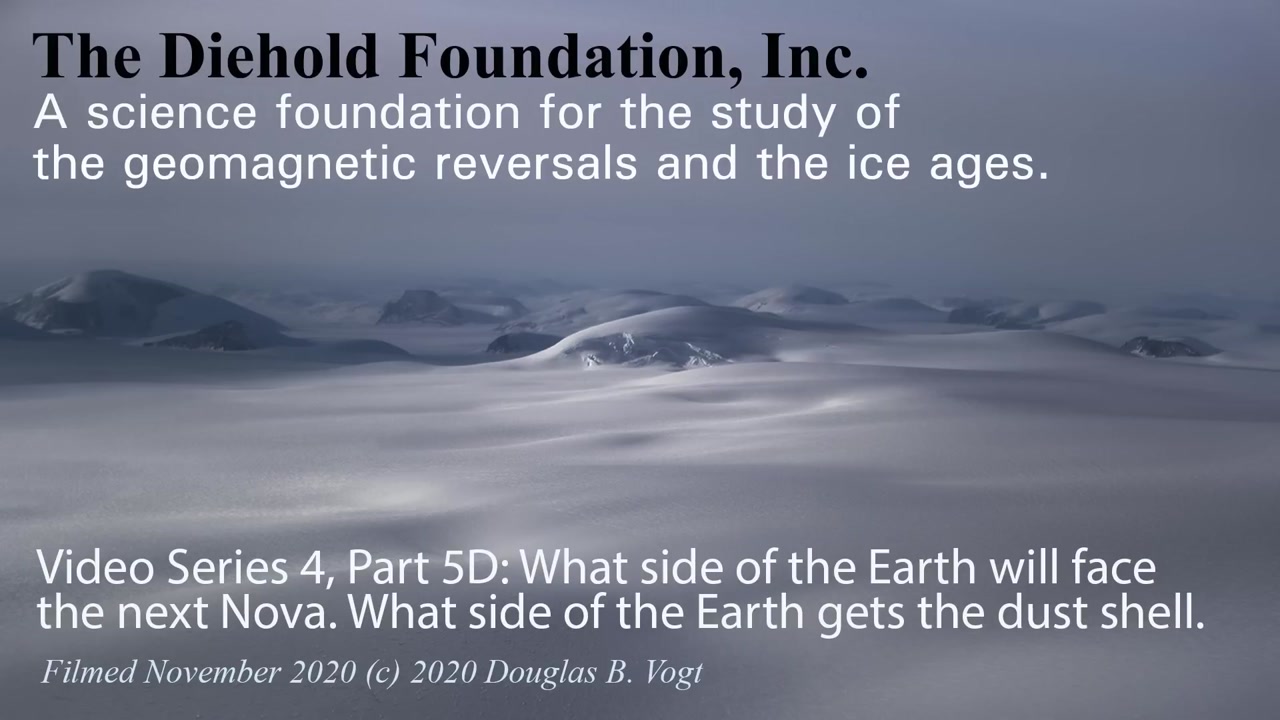 The Diehold Foundation, Inc.
A science foundation for the study of the geomagnetic reversals and the ice ages.

Video Series 4, Part 5D: What side of the Earth will face the next Nova. What side of the Earth gets the dust shell.

Filmed November 2020 (c) 2020 Douglas B. Vogt